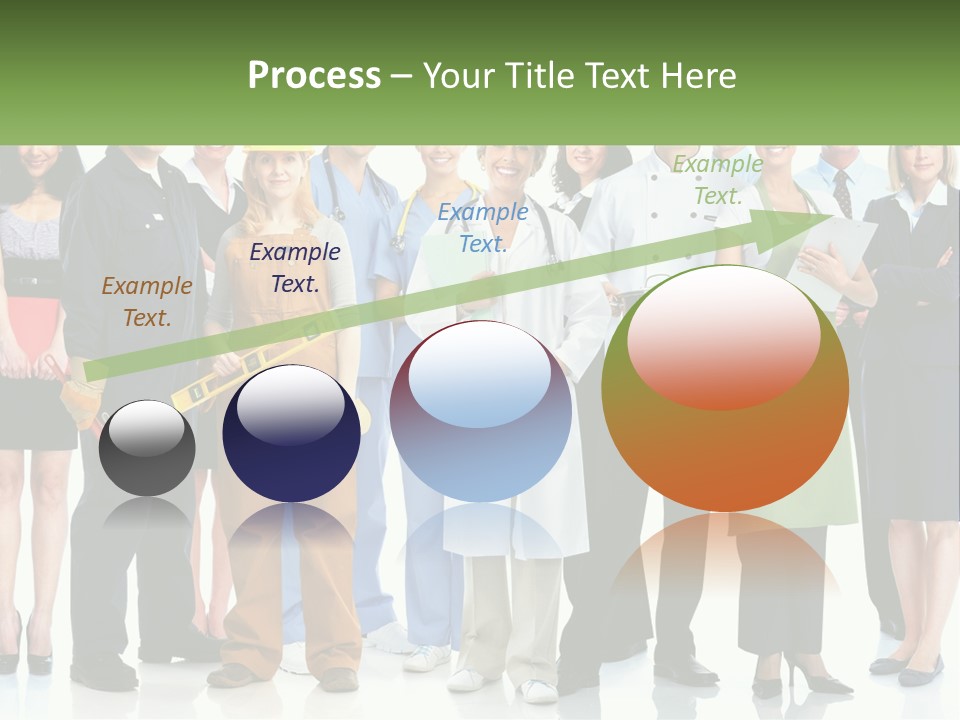 Process – Your Title Text Here

Example Text.

Example Text.

Example Text.

Example Text.